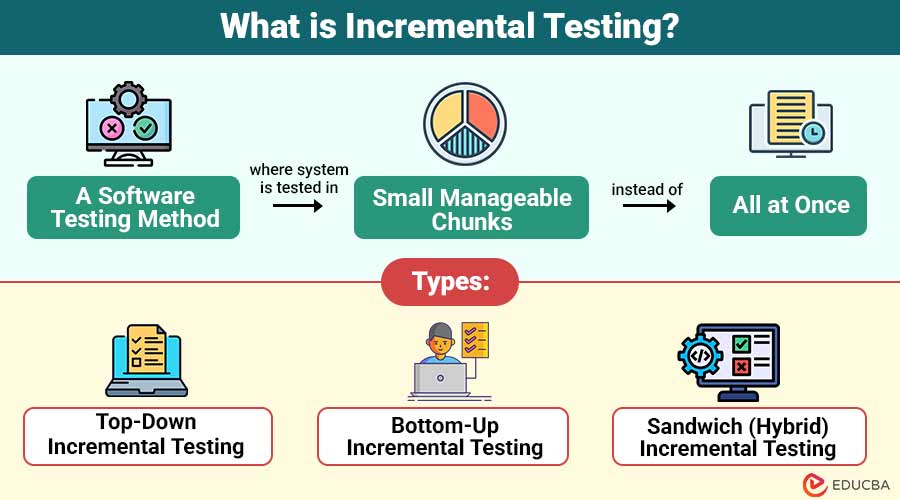 What is Incremental Testing?

A Software Testing Method

where system is tested in

Small Manageable Chunks

instead of

All at Once

Types:

Top-Down Incremental Testing

Bottom-Up Incremental Testing

Sandwich (Hybrid) Incremental Testing

EDUCBA